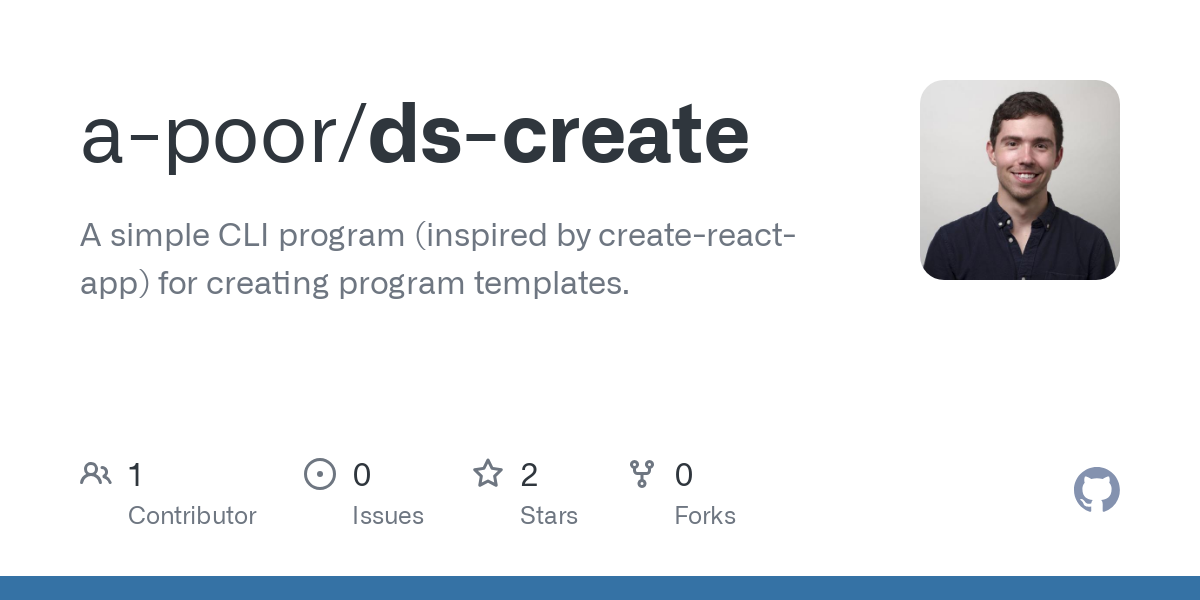 a-poor/ds-create

A simple CLI program (inspired by create-react-app) for creating program templates.

1
Contributor

0
Issues

2
Stars

0
Forks